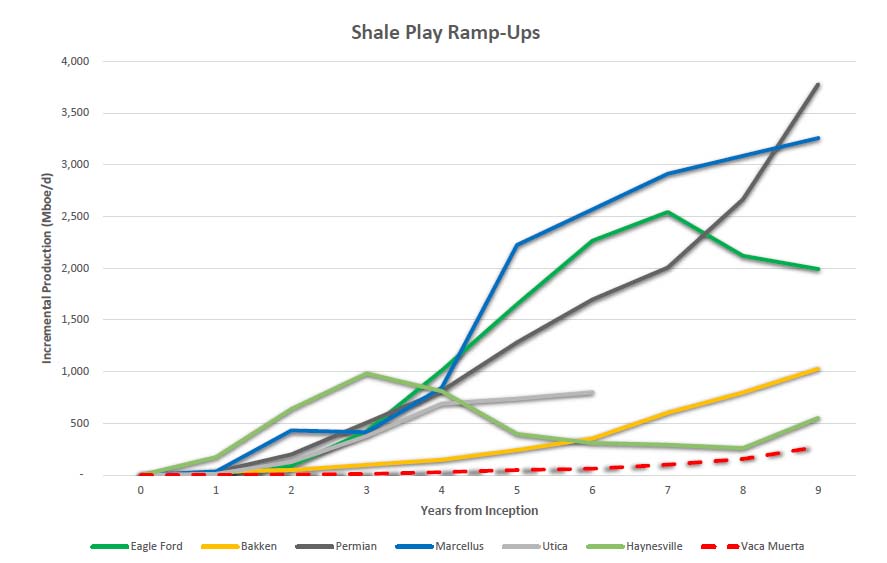 Shale Play Ramp-Ups

Incremental Production (Mboe/d)

4,000
3,500
3,000
2,500
2,000
1,500
1,000
500
-

0 1 2 3 4 5 6 7 8 9

Years from Inception

Eagle Ford Bakken Permian Marcellus Utica Haynesville Vaca Muerta